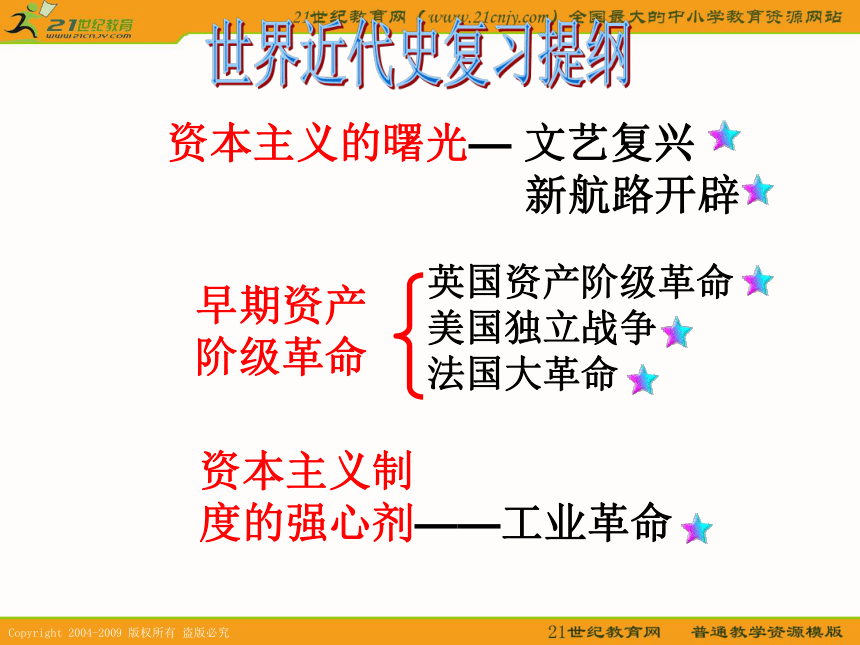 21世纪教育
www.21cnjy.com

21世纪教育网（www.21cnjy.com）全国最大的中小学教育资源网站

世界近代史复习提纲

资本主义的曙光— 文艺复兴
新航路开辟

早期资产阶级革命
英国资产阶级革命
美国独立战争
法国大革命

资本主义制度的强心剂——工业革命

Copyright 2004-2009 版权所有 盗版必究

21世纪教育网 普通教学资源模版